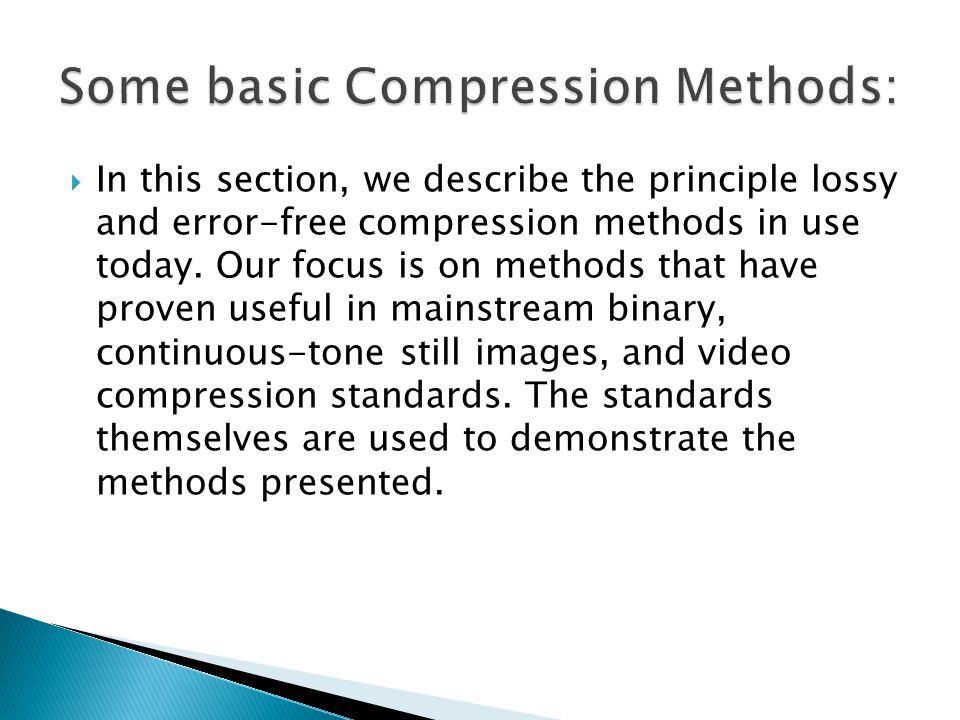 Some basic Compression Methods:

In this section, we describe the principle lossy and error-free compression methods in use today. Our focus is on methods that have proven useful in mainstream binary, continuous-tone still images, and video compression standards. The standards themselves are used to demonstrate the methods presented.